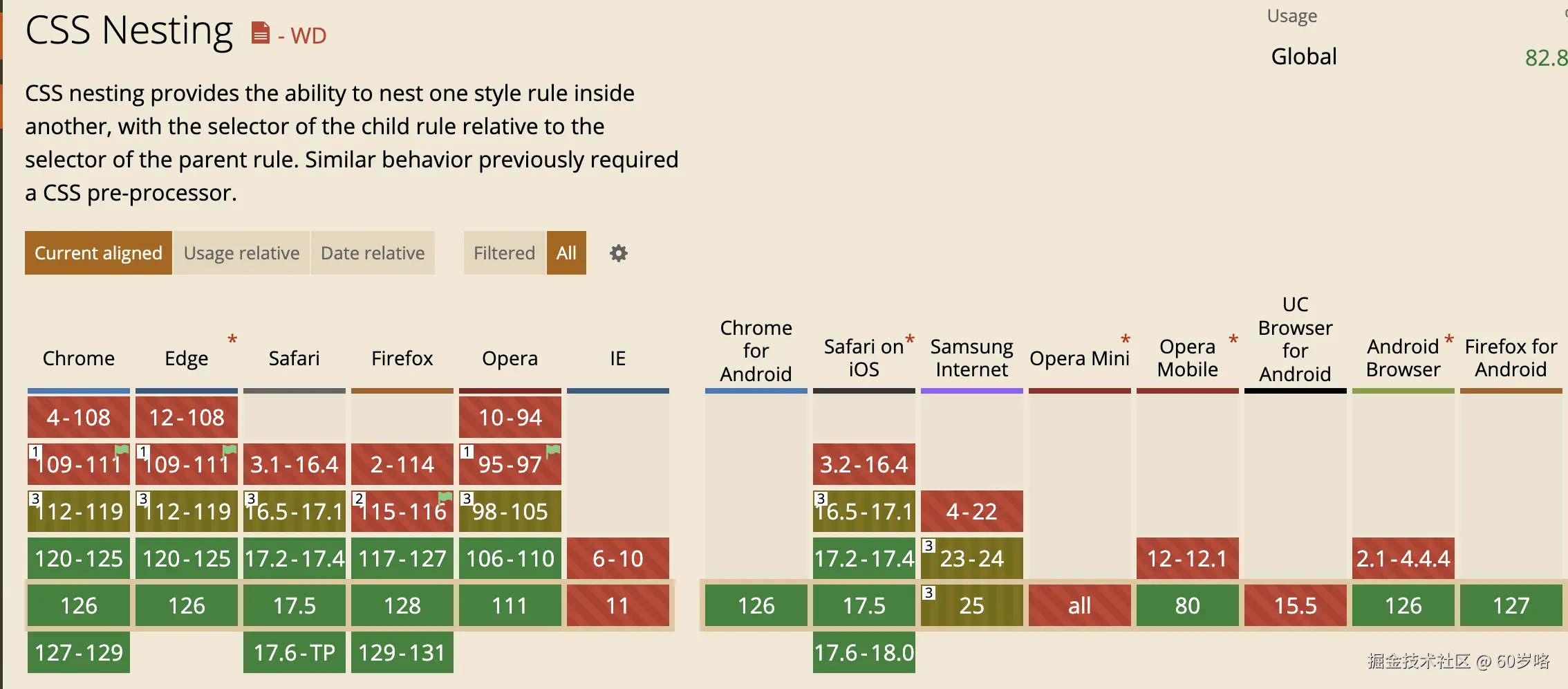 CSS Nesting - WD

Usage
Global 82.8

CSS nesting provides the ability to nest one style rule inside another, with the selector of the child rule relative to the selector of the parent rule. Similar behavior previously required a CSS pre-processor.

Current aligned Usage relative Date relative Filtered All

| Chrome | Edge * | Safari | Firefox | Opera | IE | Chrome for Android | Safari on iOS * | Samsung Internet | Opera Mini * | Opera Mobile * | UC Browser for Android | Android Browser * | Firefox for Android |
|---|---|---|---|---|---|---|---|---|---|---|---|---|---|
| 4-108 | 12-108 | | | 10-94 | | | | | | | | | |
| 1 109-111 | 1 109-111 | 3.1-16.4 | 2-114 | 1 95-97 | | | 3.2-16.4 | | | | | | |
| 3 112-119 | 3 112-119 | 3 16.5-17.1 | 2 115-116 | 3 98-105 | | | 3 16.5-17.1 | 4-22 | | | | | |
| 120-125 | 120-125 | 17.2-17.4 | 117-127 | 106-110 | 6-10 | | 17.2-17.4 | 3 23-24 | | 12-12.1 | | 2.1-4.4.4 | |
| 126 | 126 | 17.5 | 128 | 111 | 11 | 126 | 17.5 | 3 25 | all | 80 | 15.5 | 126 | 127 |
| 127-129 | | 17.6-TP | 129-131 | | | | 17.6-18.0 | | | | | | |

掘金技术社区 @ 60岁咯